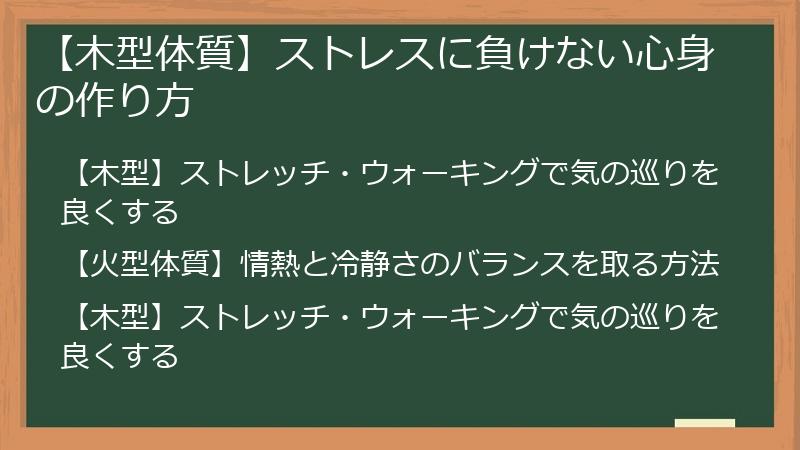 【木型体質】ストレスに負けない心身の作り方

【木型】ストレッチ・ウォーキングで気の巡りを良くする

【火型体質】情熱と冷静さのバランスを取る方法

【木型】ストレッチ・ウォーキングで気の巡りを良くする